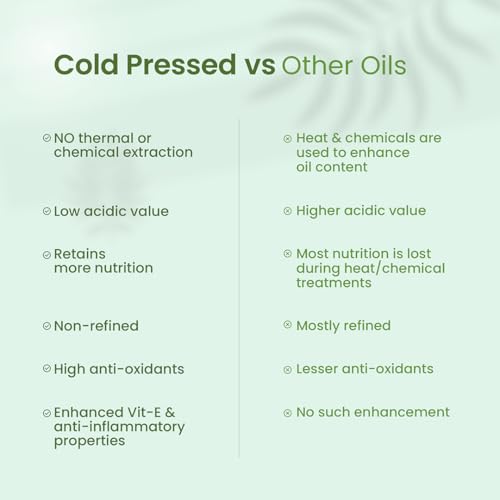 Cold Pressed vs Other Oils

NO thermal or chemical extraction

Low acidic value

Retains more nutrition

Non-refined

High anti-oxidants

Enhanced Vit-E & anti-inflammatory properties

Heat & chemicals are used to enhance oil content

Higher acidic value

Most nutrition is lost during heat/chemical treatments

Mostly refined

Lesser anti-oxidants

No such enhancement